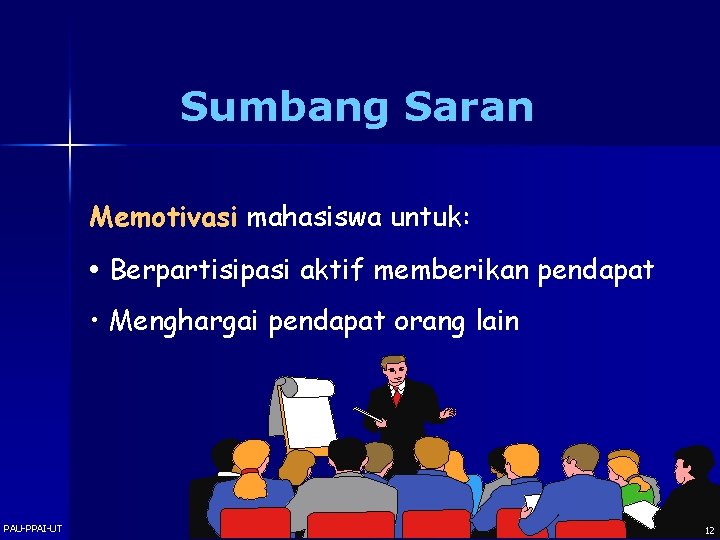 Sumbang Saran

Memotivasi mahasiswa untuk:

• Berpartisipasi aktif memberikan pendapat

• Menghargai pendapat orang lain

PAU-PPAI-UT

12